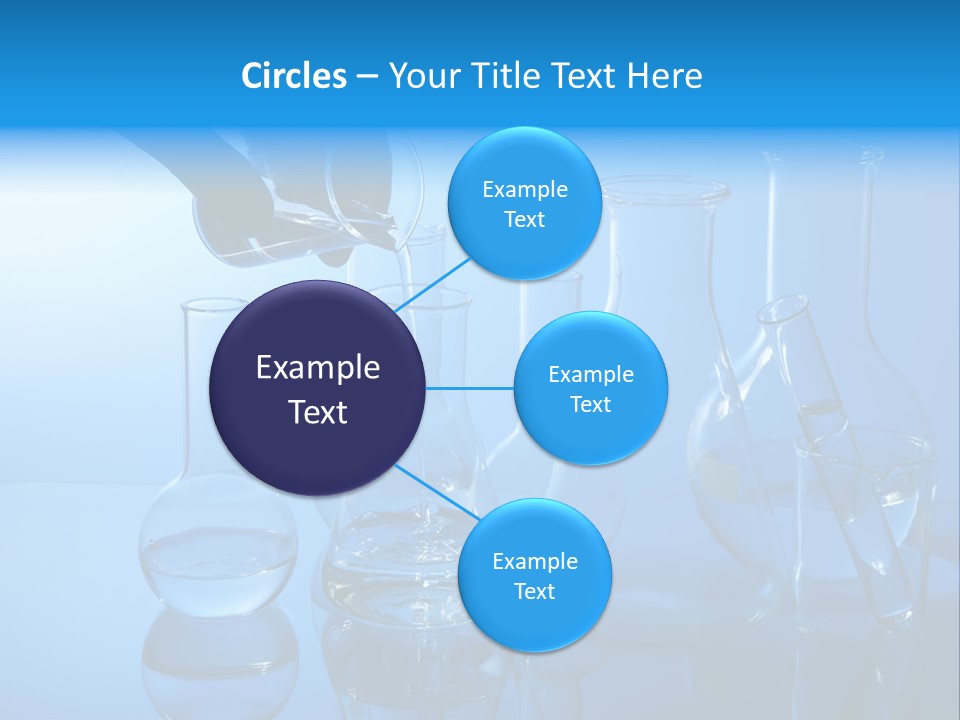 Circles – Your Title Text Here

Example Text

Example Text

Example Text

Example Text